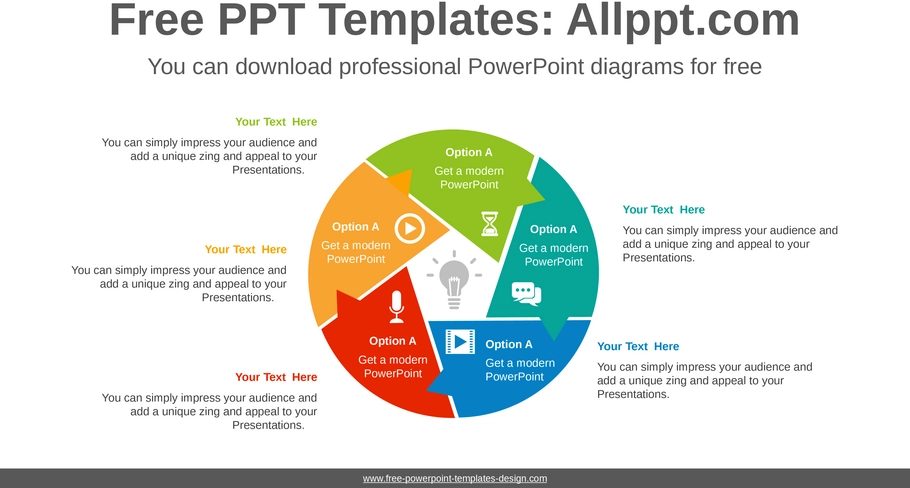 Free PPT Templates: Allppt.com

You can download professional PowerPoint diagrams for free

Your Text Here

You can simply impress your audience and add a unique zing and appeal to your Presentations.

Your Text Here

You can simply impress your audience and add a unique zing and appeal to your Presentations.

Your Text Here

You can simply impress your audience and add a unique zing and appeal to your Presentations.

Option A

Get a modern PowerPoint

Option A

Get a modern PowerPoint

Option A

Get a modern PowerPoint

Option A

Get a modern PowerPoint

Option A

Get a modern PowerPoint

Your Text Here

You can simply impress your audience and add a unique zing and appeal to your Presentations.

Your Text Here

You can simply impress your audience and add a unique zing and appeal to your Presentations.

www.free-powerpoint-templates-design.com